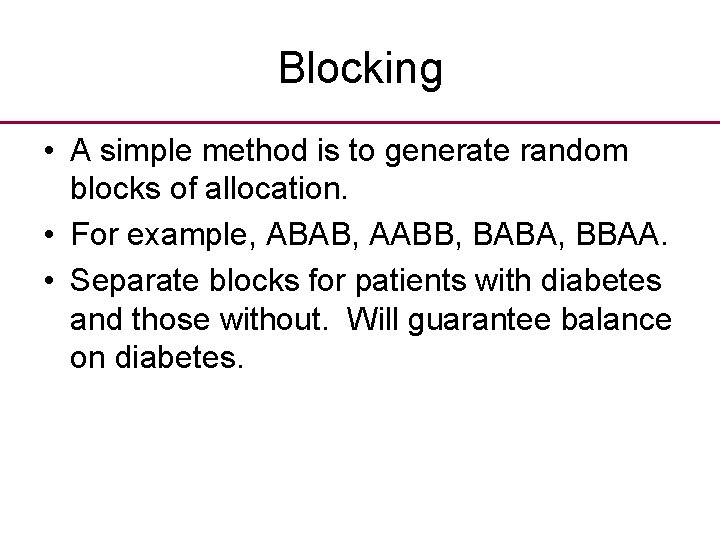 Blocking

• A simple method is to generate random blocks of allocation.
• For example, ABAB, AABB, BABA, BBAA.
• Separate blocks for patients with diabetes and those without.  Will guarantee balance on diabetes.